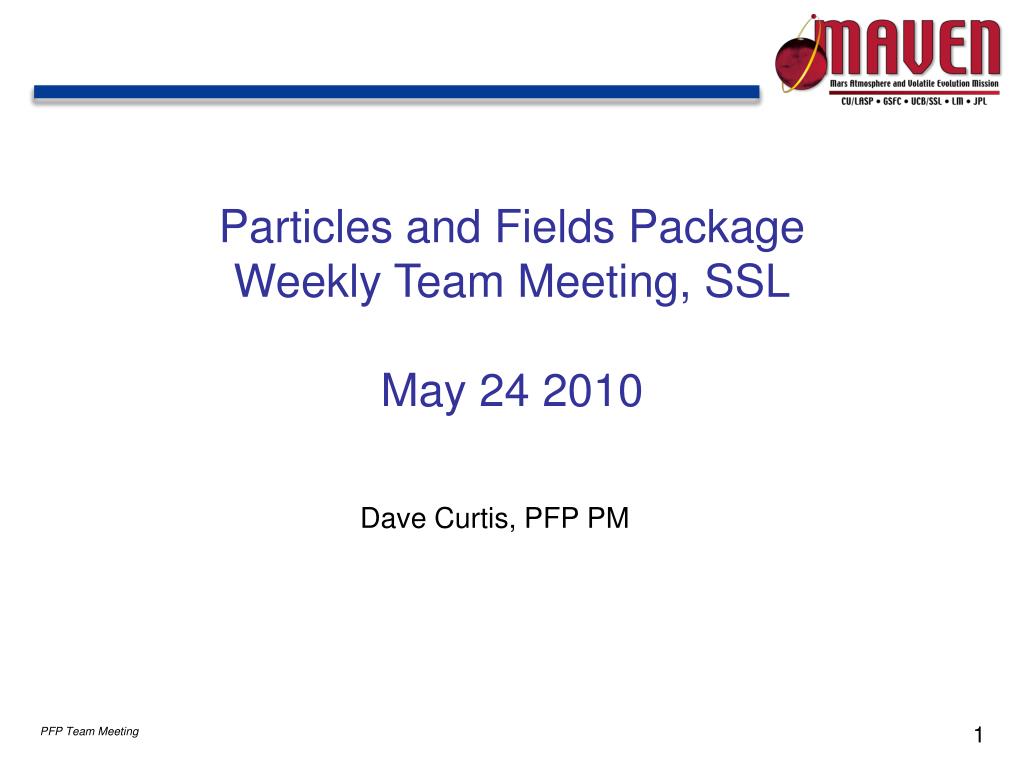 MAVEN
Mars Atmosphere and Volatile Evolution Mission
CU/LASP • GSFC • UCB/SSL • LM • JPL

Particles and Fields Package
Weekly Team Meeting, SSL

May 24 2010

Dave Curtis, PFP PM

PFP Team Meeting

1